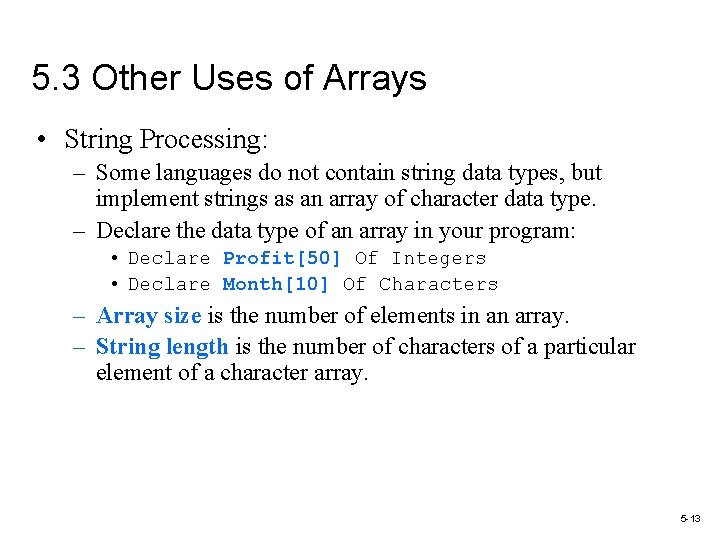 5.3 Other Uses of Arrays

• String Processing:
– Some languages do not contain string data types, but implement strings as an array of character data type.
– Declare the data type of an array in your program:
• Declare Profit[50] Of Integers
• Declare Month[10] Of Characters
– Array size is the number of elements in an array.
– String length is the number of characters of a particular element of a character array.

5-13